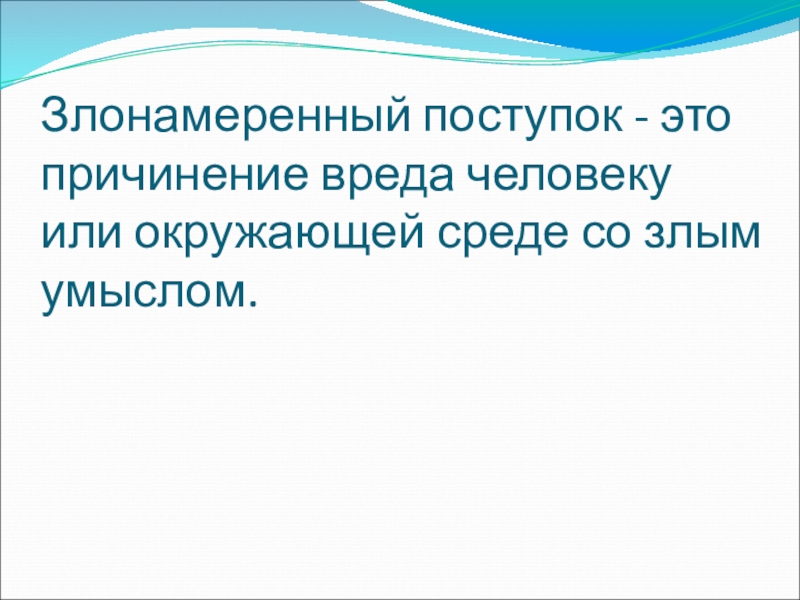 Злонамеренный поступок - это причинение вреда человеку или окружающей среде со злым умыслом.